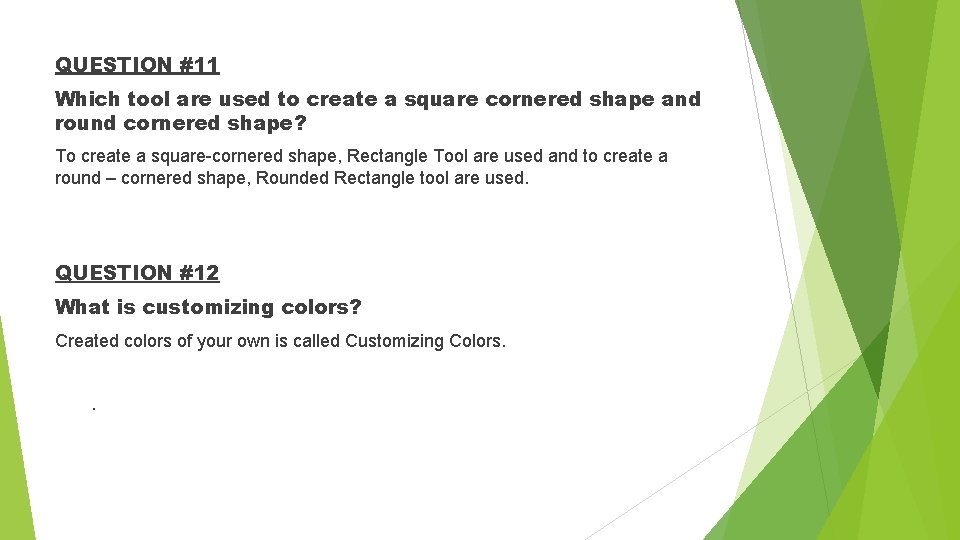 QUESTION #11

Which tool are used to create a square cornered shape and round cornered shape?

To create a square-cornered shape, Rectangle Tool are used and to create a round – cornered shape, Rounded Rectangle tool are used.

QUESTION #12

What is customizing colors?

Created colors of your own is called Customizing Colors.

.